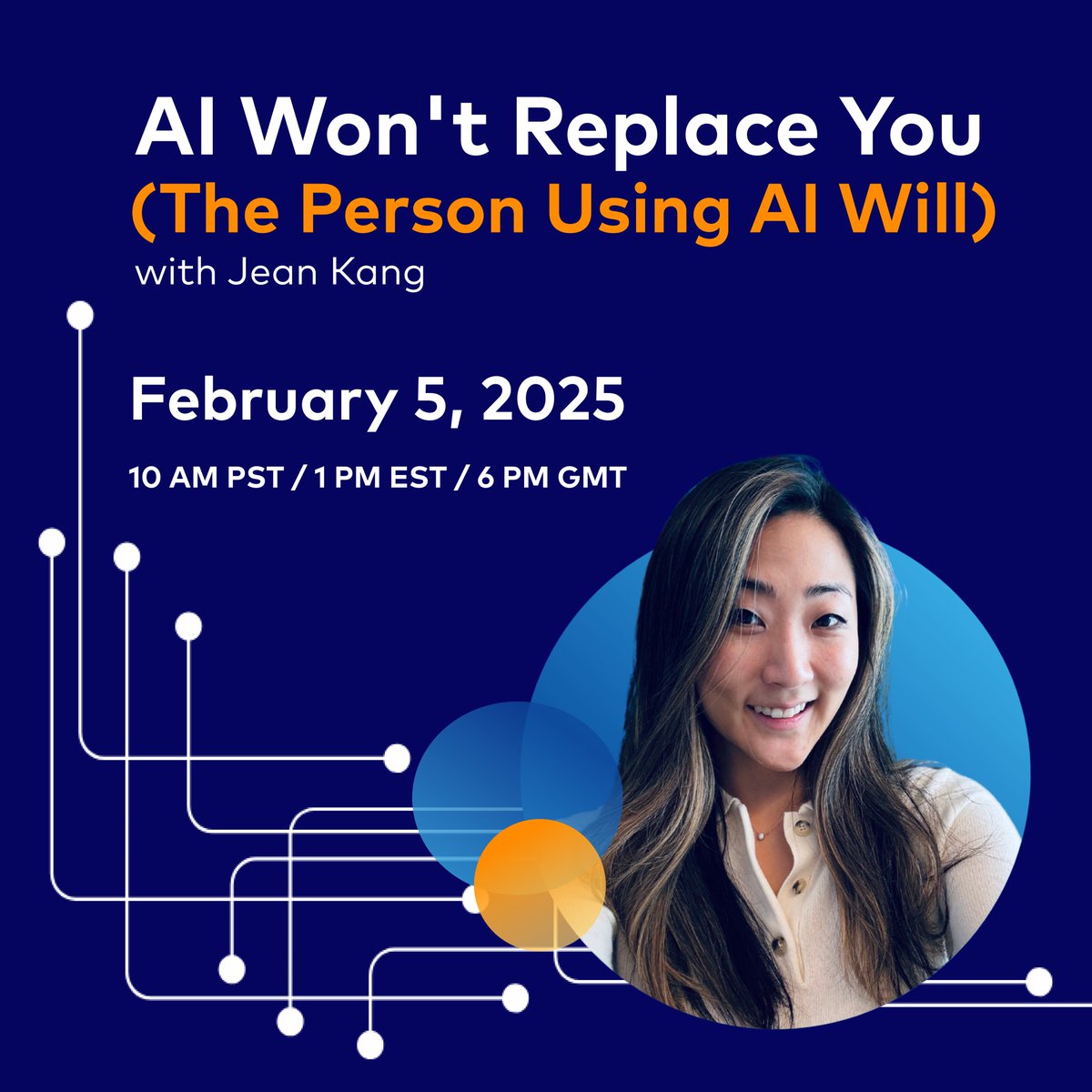 AI Won't Replace You
(The Person Using AI Will)
with Jean Kang

February 5, 2025

10 AM PST / 1 PM EST / 6 PM GMT